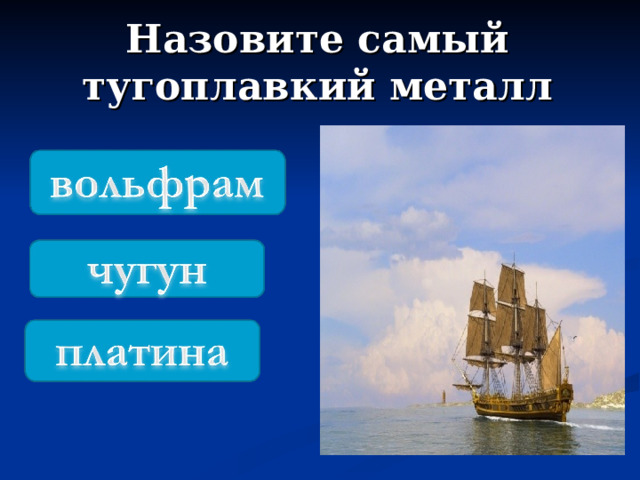 Назовите самый тугоплавкий металл

вольфрам

чугун

платина